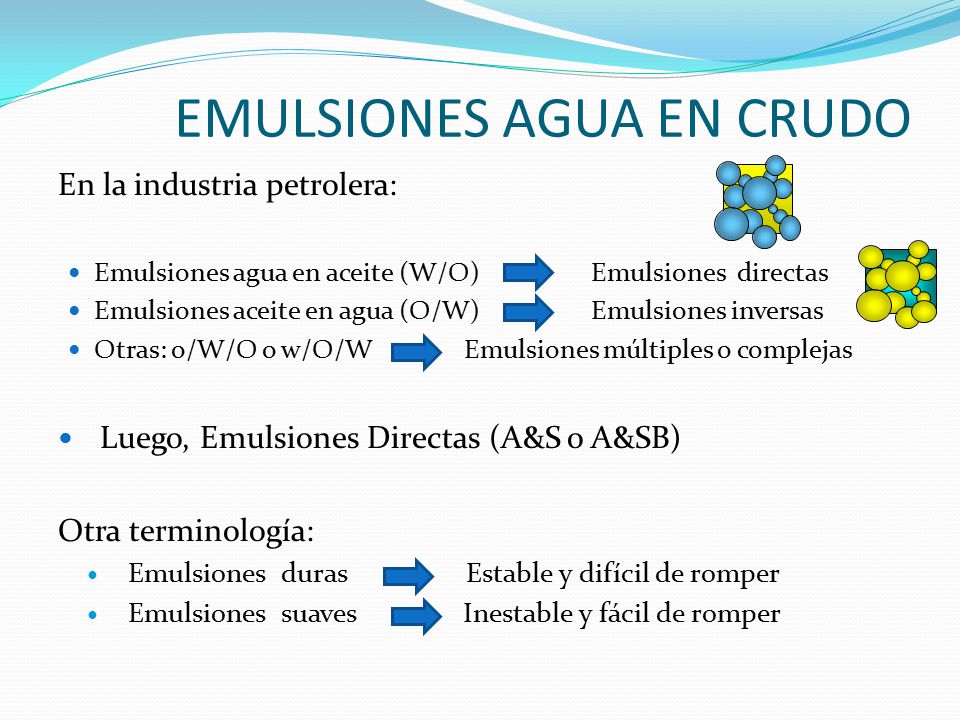 EMULSIONES AGUA EN CRUDO

En la industria petrolera:

- Emulsiones agua en aceite (W/O) Emulsiones directas
- Emulsiones aceite en agua (O/W) Emulsiones inversas
- Otras: o/W/O o w/O/W Emulsiones múltiples o complejas

- Luego, Emulsiones Directas (A&S o A&SB)

Otra terminología:

- Emulsiones duras Estable y difícil de romper
- Emulsiones suaves Inestable y fácil de romper